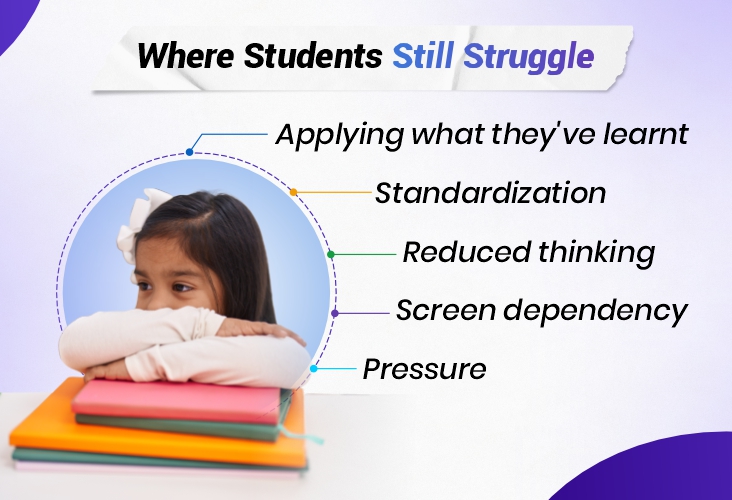 Where Students Still Struggle

Applying what they've learnt

Standardization

Reduced thinking

Screen dependency

Pressure